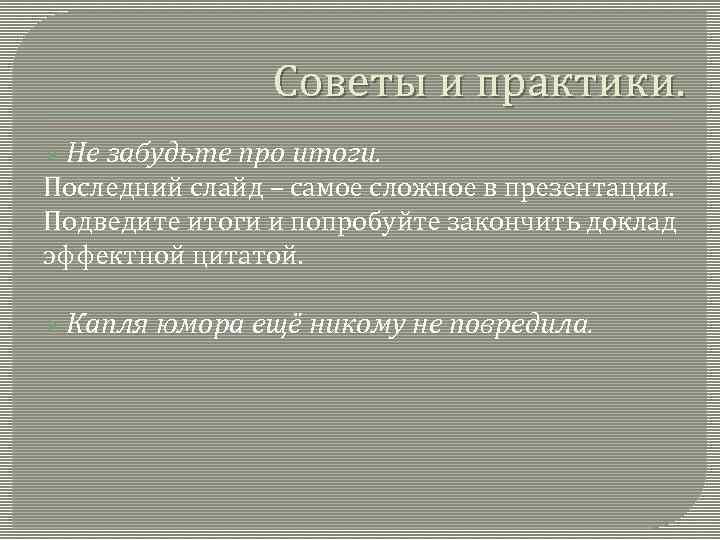 Советы и практики.

Не забудьте про итоги.
Последний слайд – самое сложное в презентации. Подведите итоги и попробуйте закончить доклад эффектной цитатой.

Капля юмора ещё никому не повредила.